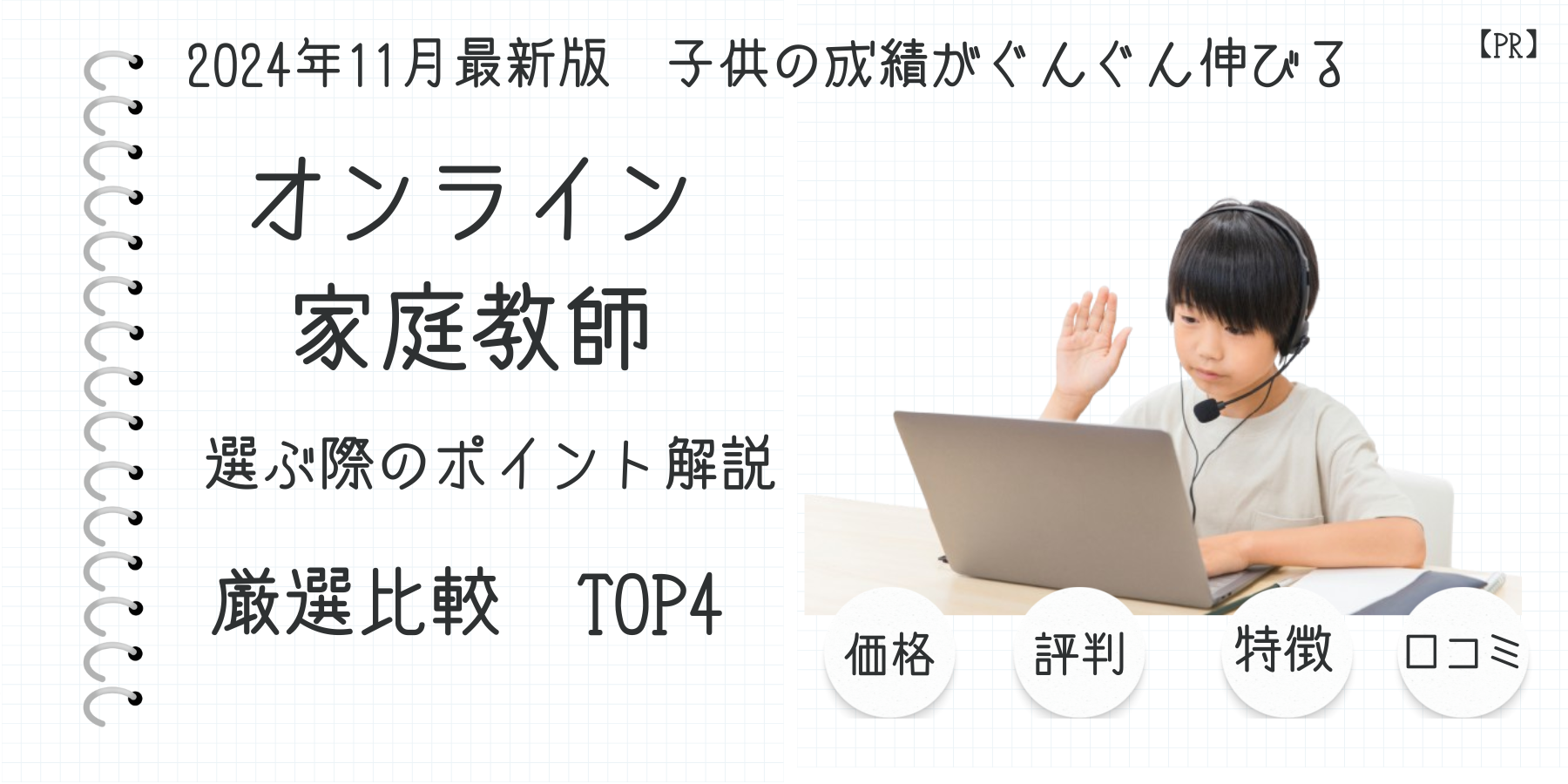 2024年11月最新版　子供の成績がぐんぐん伸びる

【PR】

オンライン
家庭教師

選ぶ際のポイント解説

厳選比較　TOP4

価格

評判

特徴

口コミ